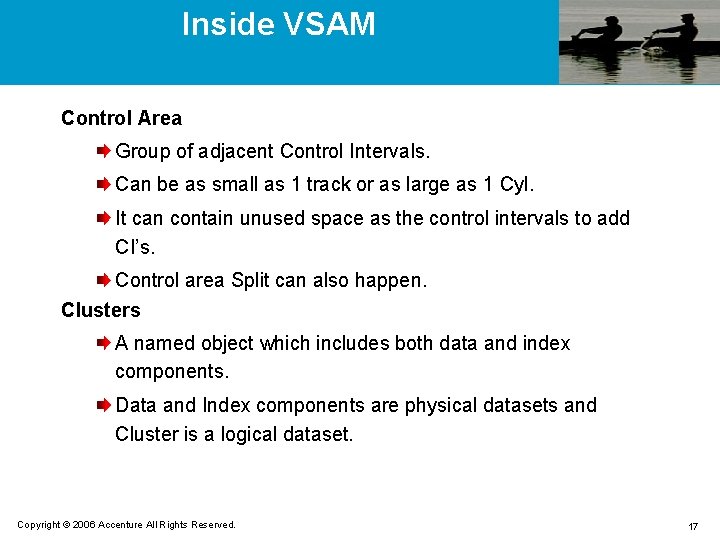 Inside VSAM

Control Area

Group of adjacent Control Intervals.

Can be as small as 1 track or as large as 1 Cyl.

It can contain unused space as the control intervals to add CI's.

Control area Split can also happen.

Clusters

A named object which includes both data and index components.

Data and Index components are physical datasets and Cluster is a logical dataset.

Copyright © 2006 Accenture All Rights Reserved.

17